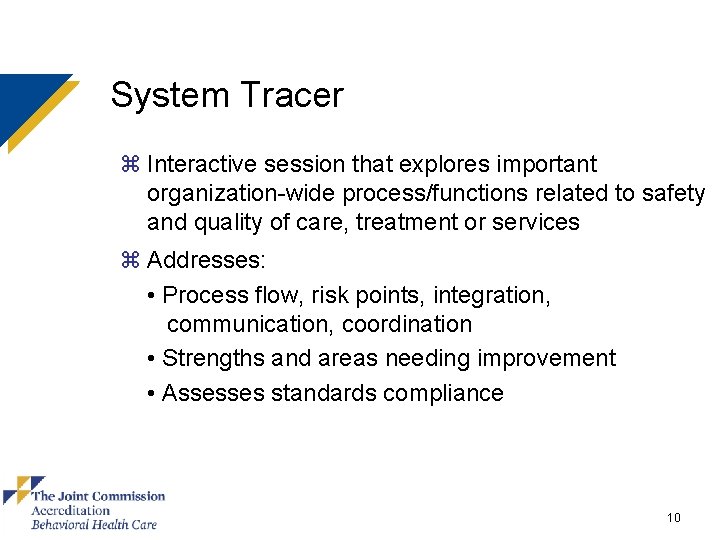 System Tracer

⌘ Interactive session that explores important organization-wide process/functions related to safety and quality of care, treatment or services

⌘ Addresses:

• Process flow, risk points, integration, communication, coordination

• Strengths and areas needing improvement

• Assesses standards compliance

The Joint Commission
Accreditation
Behavioral Health Care

10